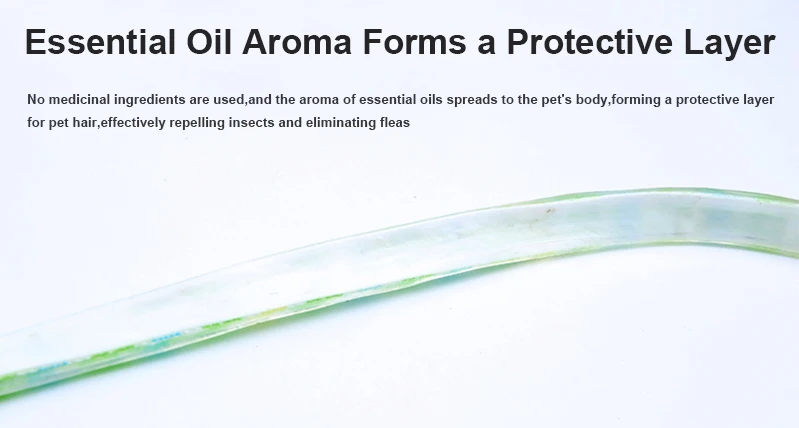 Essential Oil Aroma Forms a Protective Layer

No medicinal ingredients are used,and the aroma of essential oils spreads to the pet's body,forming a protective layer for pet hair,effectively repelling insects and eliminating fleas